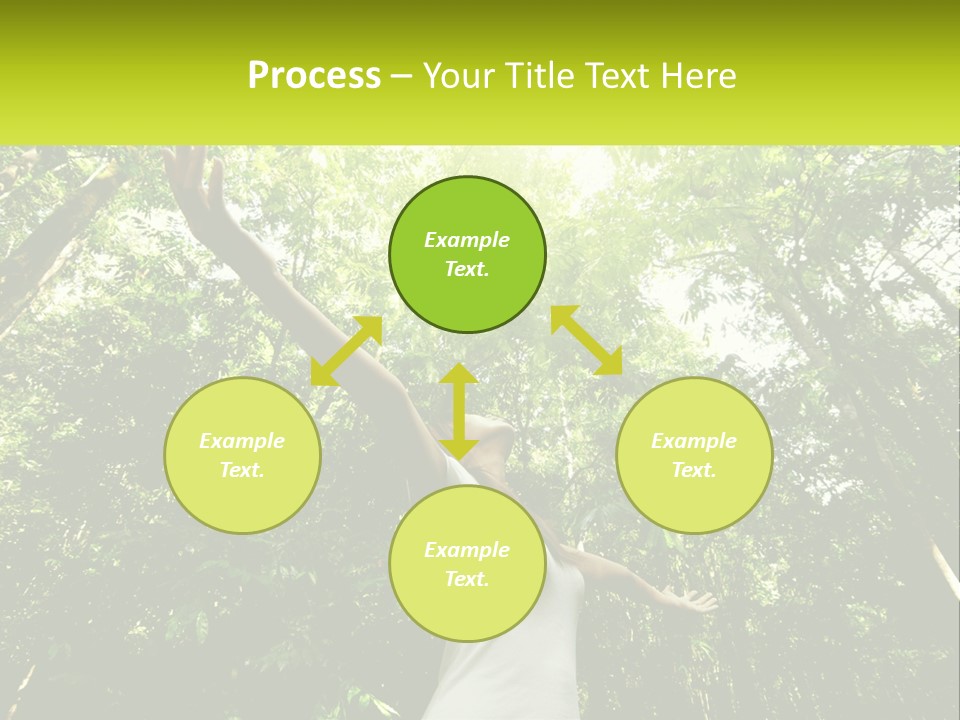 Process – Your Title Text Here

Example Text.

Example Text.

Example Text.

Example Text.